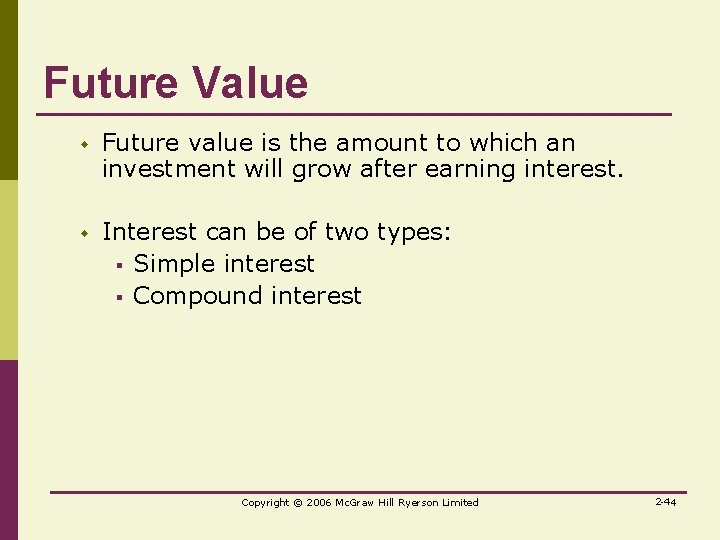 Future Value

Future value is the amount to which an investment will grow after earning interest.

Interest can be of two types:
Simple interest
Compound interest

Copyright © 2006 McGraw Hill Ryerson Limited

2-44